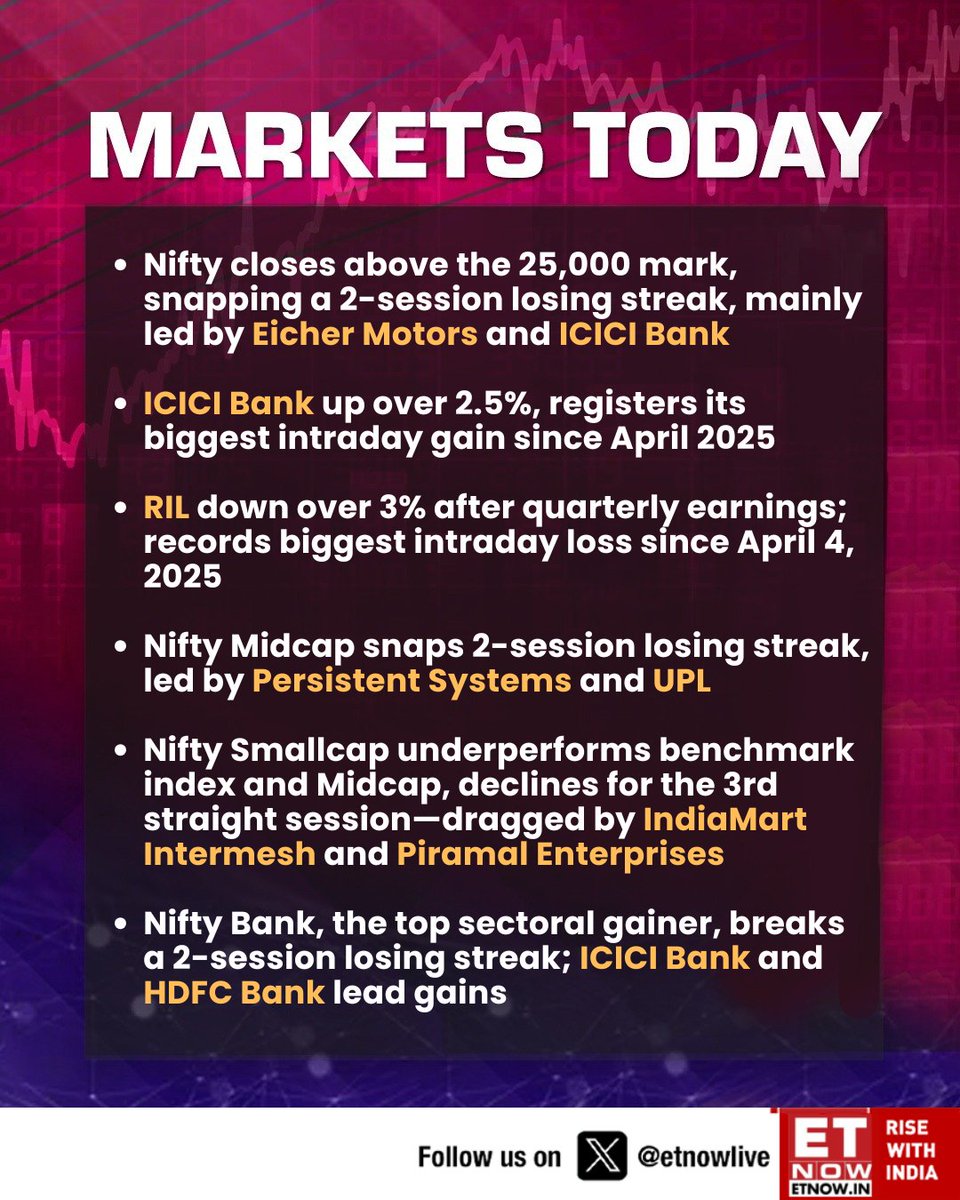 MARKETS TODAY

• Nifty closes above the 25,000 mark, snapping a 2-session losing streak, mainly led by Eicher Motors and ICICI Bank

• ICICI Bank up over 2.5%, registers its biggest intraday gain since April 2025

• RIL down over 3% after quarterly earnings; records biggest intraday loss since April 4, 2025

• Nifty Midcap snaps 2-session losing streak, led by Persistent Systems and UPL

• Nifty Smallcap underperforms benchmark index and Midcap, declines for the 3rd straight session—dragged by IndiaMart Intermesh and Piramal Enterprises

• Nifty Bank, the top sectoral gainer, breaks a 2-session losing streak; ICICI Bank and HDFC Bank lead gains

Follow us on @etnowlive

ET NOW ETNOW.IN RISE WITH INDIA